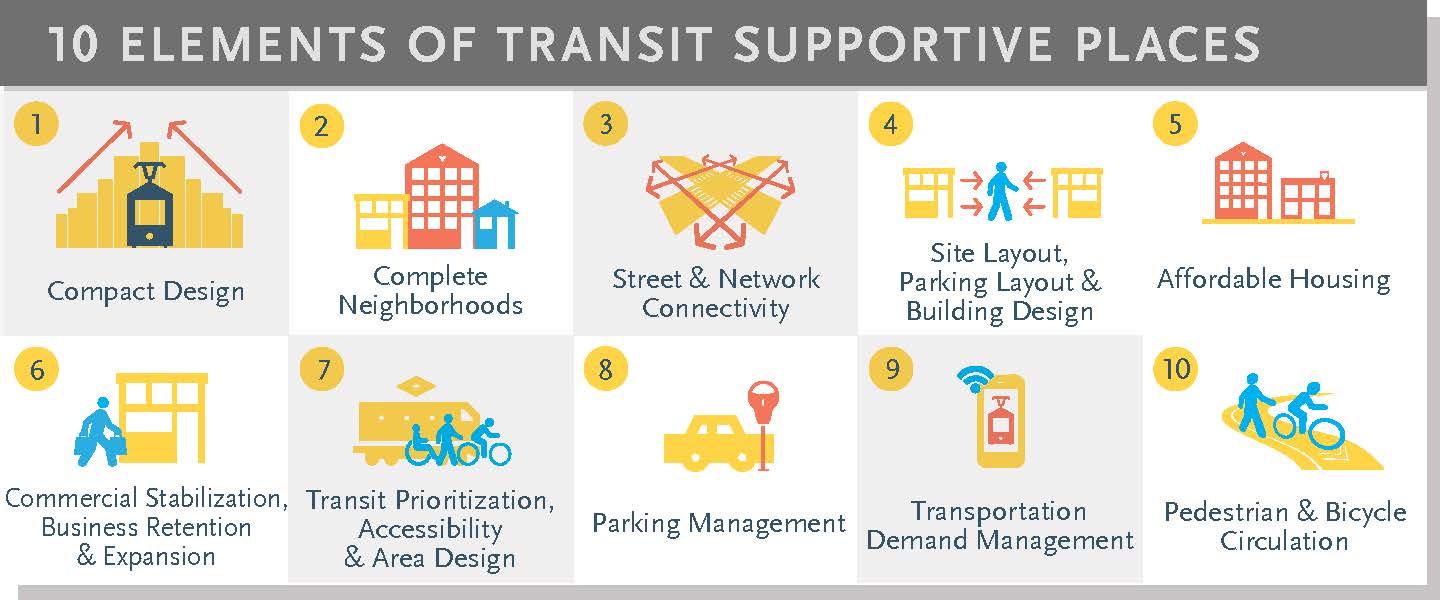 10 ELEMENTS OF TRANSIT SUPPORTIVE PLACES

1
Compact Design

2
Complete Neighborhoods

3
Street & Network Connectivity

4
Site Layout, Parking Layout & Building Design

5
Affordable Housing

6
Commercial Stabilization, Business Retention & Expansion

7
Transit Prioritization, Accessibility & Area Design

8
Parking Management

9
Transportation Demand Management

10
Pedestrian & Bicycle Circulation